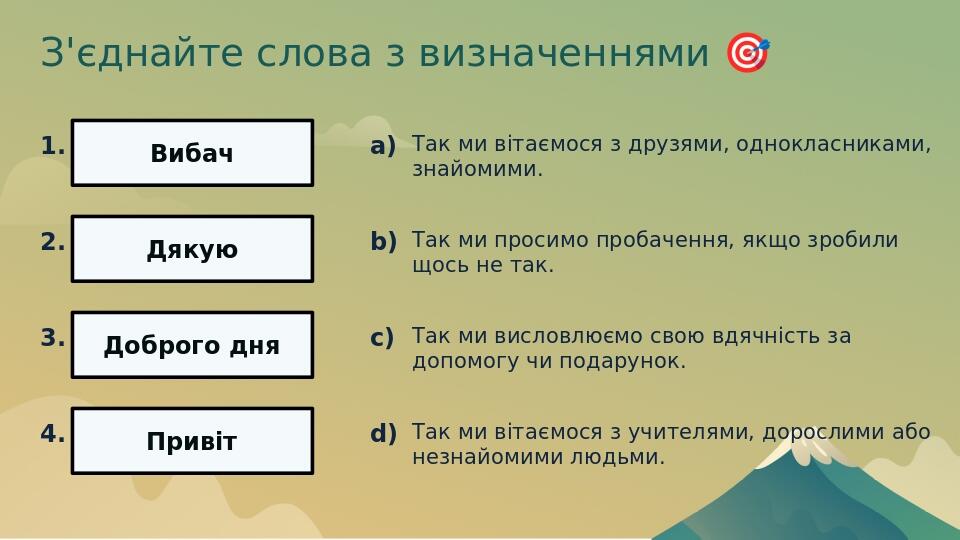 З'єднайте слова з визначеннями 🎯

1. Вибач

2. Дякую

3. Доброго дня

4. Привіт

a) Так ми вітаємося з друзями, однокласниками, знайомими.

b) Так ми просимо пробачення, якщо зробили щось не так.

c) Так ми висловлюємо свою вдячність за допомогу чи подарунок.

d) Так ми вітаємося з учителями, дорослими або незнайомими людьми.